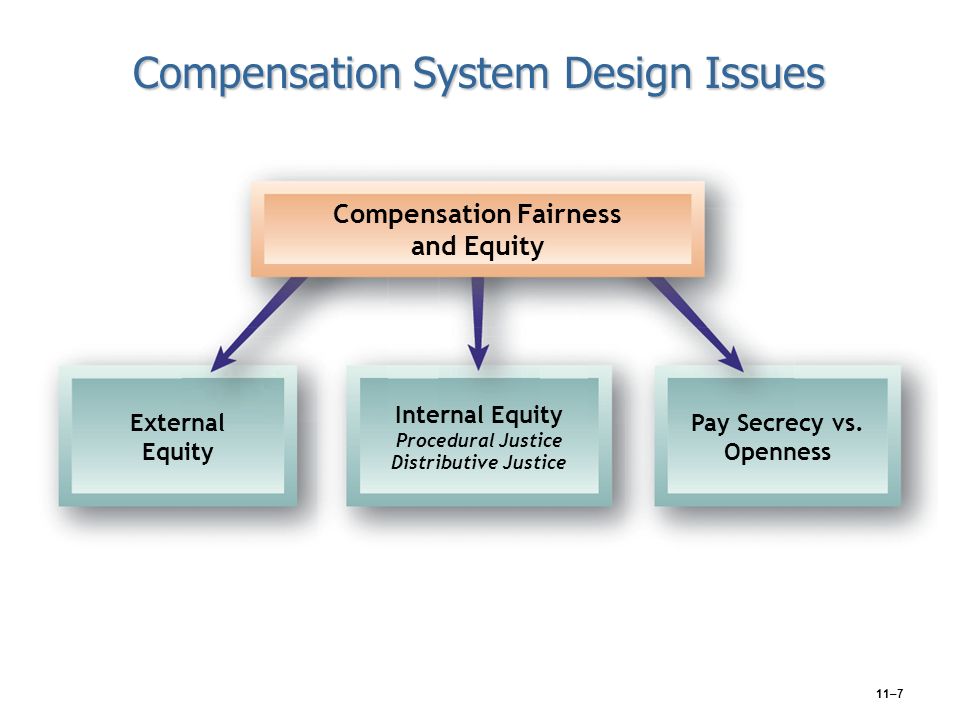 Compensation System Design Issues

Compensation Fairness and Equity

External Equity

Internal Equity
Procedural Justice
Distributive Justice

Pay Secrecy vs. Openness

11–7